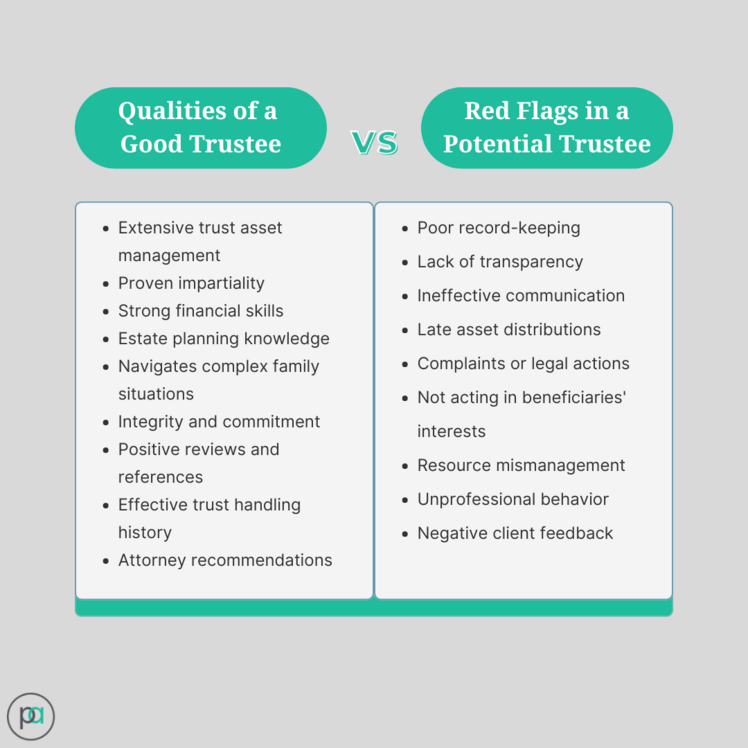 Qualities of a Good Trustee

VS

Red Flags in a Potential Trustee

- Extensive trust asset management
- Proven impartiality
- Strong financial skills
- Estate planning knowledge
- Navigates complex family situations
- Integrity and commitment
- Positive reviews and references
- Effective trust handling history
- Attorney recommendations

- Poor record-keeping
- Lack of transparency
- Ineffective communication
- Late asset distributions
- Complaints or legal actions
- Not acting in beneficiaries' interests
- Resource mismanagement
- Unprofessional behavior
- Negative client feedback

pa